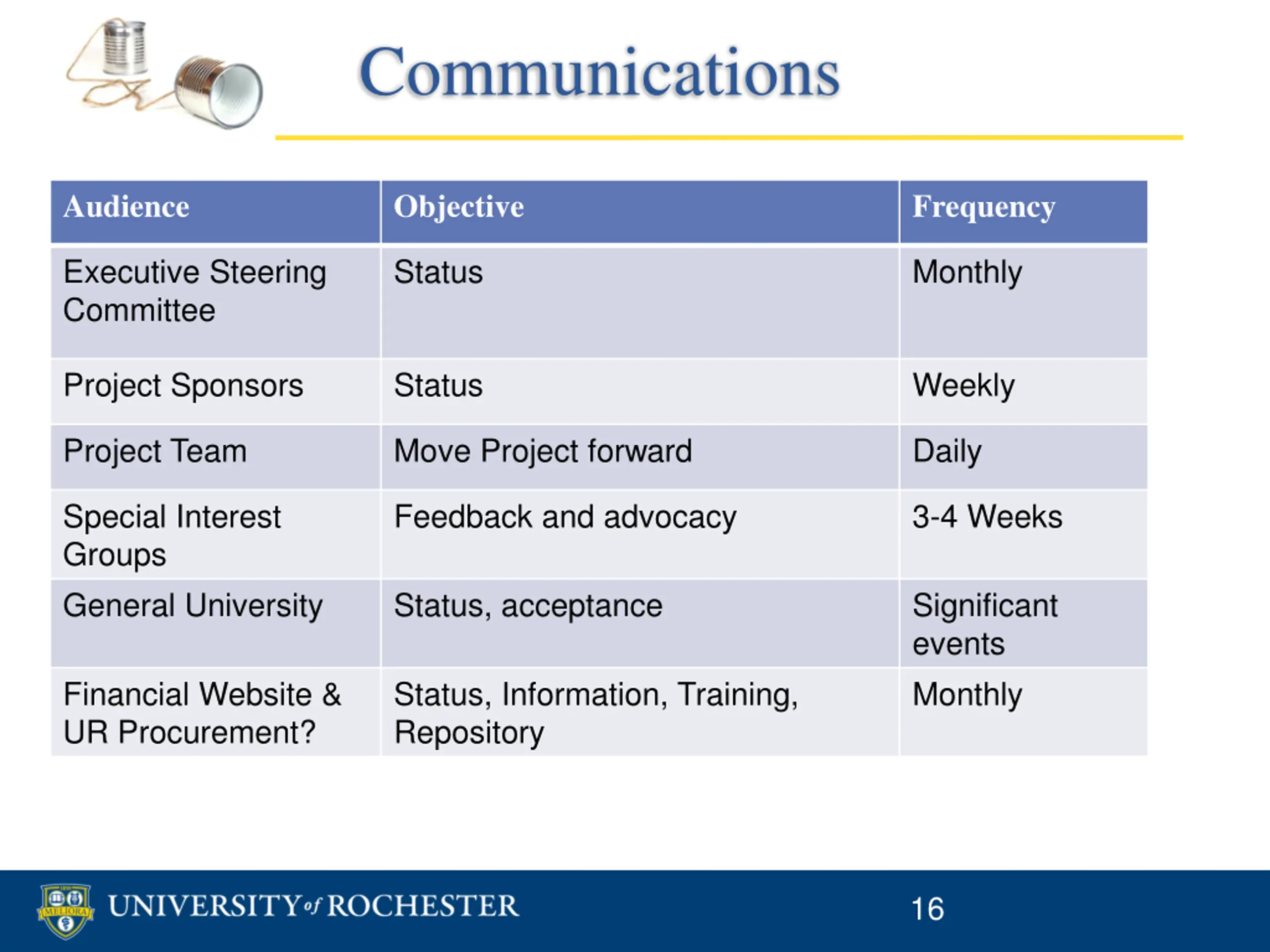 Communications

| Audience | Objective | Frequency |
|---|---|---|
| Executive Steering Committee | Status | Monthly |
| Project Sponsors | Status | Weekly |
| Project Team | Move Project forward | Daily |
| Special Interest Groups | Feedback and advocacy | 3-4 Weeks |
| General University | Status, acceptance | Significant events |
| Financial Website & UR Procurement? | Status, Information, Training, Repository | Monthly |

MELIORA

UNIVERSITY of ROCHESTER

16